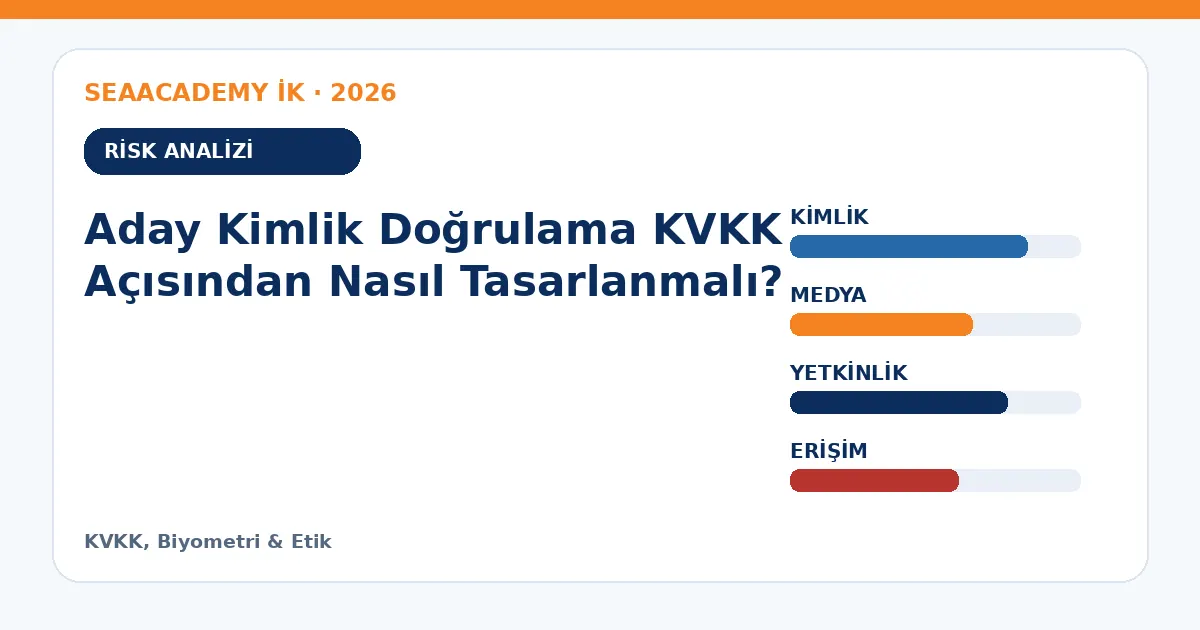 SEAACADEMY İK · 2026

RİSK ANALİZİ

Aday Kimlik Doğrulama KVKK Açısından Nasıl Tasarlanmalı?

KİMLİK

MEDYA

YETKİNLİK

ERİŞİM

KVKK, Biyometri & Etik